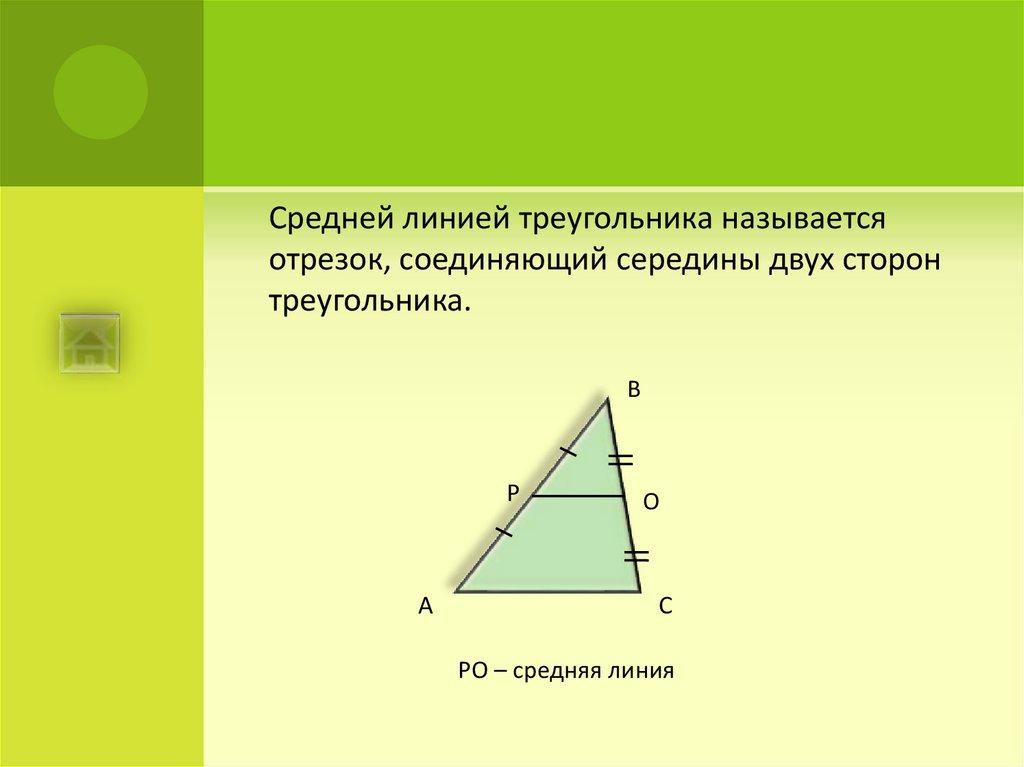 Средней линией треугольника называется отрезок, соединяющий середины двух сторон треугольника.

B

P

O

A

C

PO – средняя линия